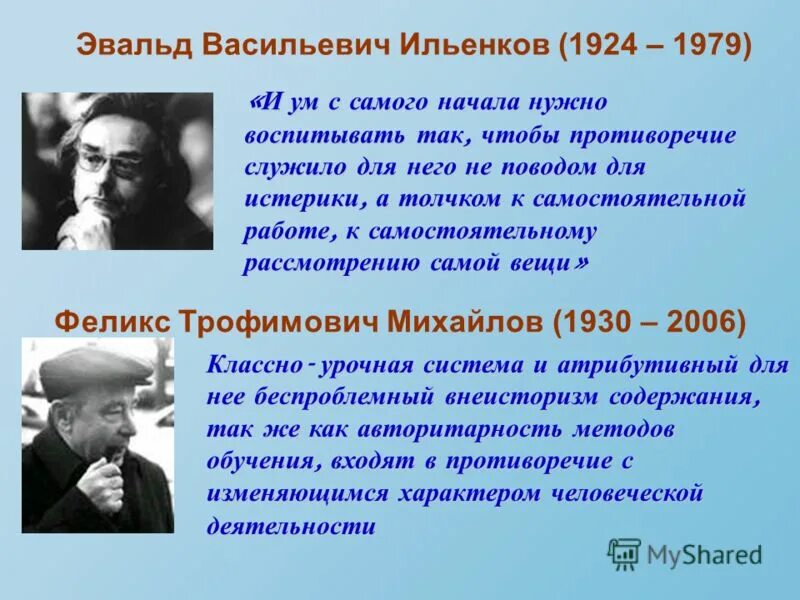 Эвальд Васильевич Ильенков (1924 – 1979)

«И ум с самого начала нужно воспитывать так, чтобы противоречие служило для него не поводом для истерики, а толчком к самостоятельной работе, к самостоятельному рассмотрению самой вещи»

Феликс Трофимович Михайлов (1930 – 2006)

Классно-урочная система и атрибутивный для нее беспроблемный внеисторизм содержания, так же как авторитарность методов обучения, входят в противоречие с изменяющимся характером человеческой деятельности

MyShared